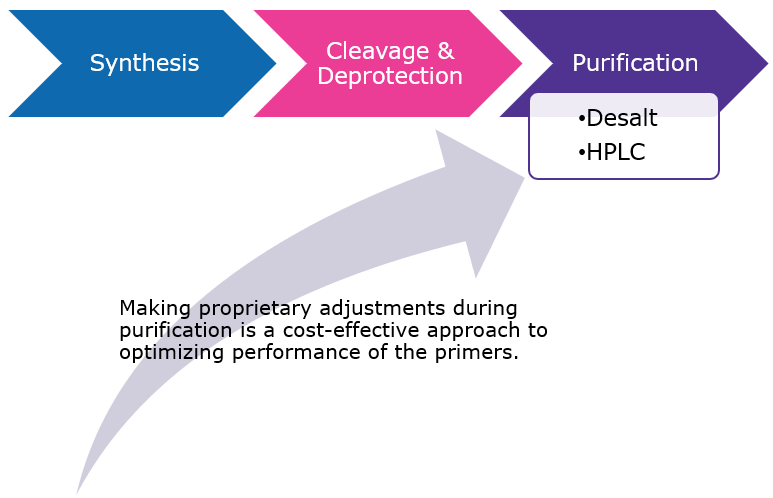 Synthesis

Cleavage & Deprotection

Purification

•Desalt
•HPLC

Making proprietary adjustments during purification is a cost-effective approach to optimizing performance of the primers.